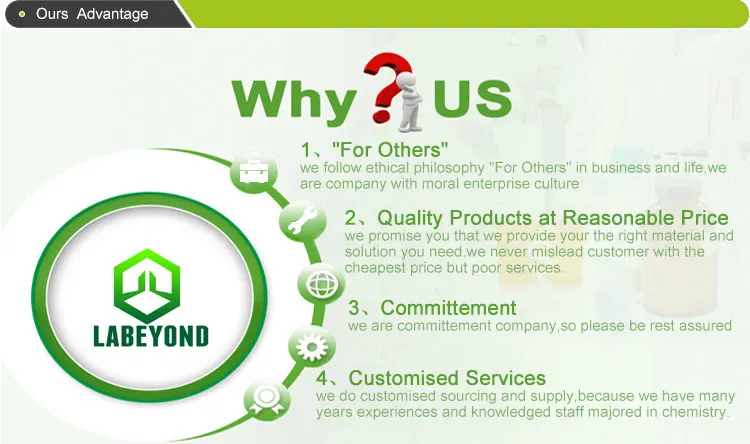 Ours Advantage

Why ? US

LABEYOND

1、"For Others"
we follow ethical philosophy "For Others" in business and life,we are company with moral enterprise culture

2、Quality Products at Reasonable Price
we promise you that we provide your the right material and solution you need,we never mislead customer with the cheapest price but poor services.

3、Committement
we are committement company,so please be rest assured

4、Customised Services
we do customised sourcing and supply,because we have many years experiences and knowledged staff majored in chemistry.